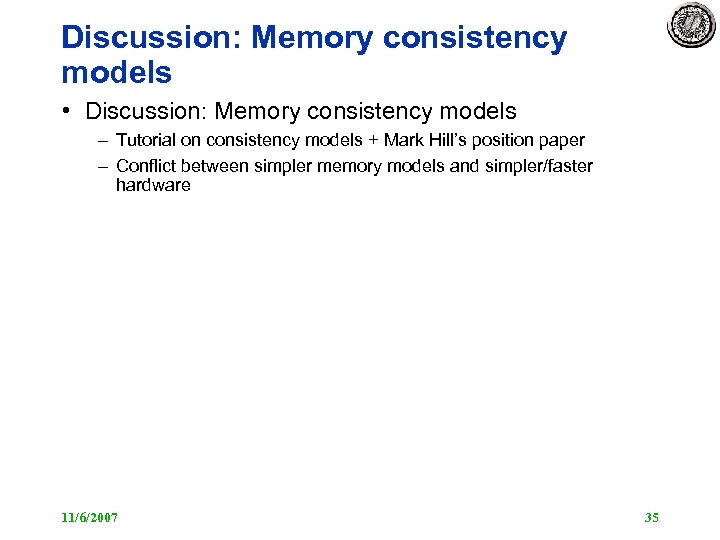 Discussion: Memory consistency models

• Discussion: Memory consistency models
– Tutorial on consistency models + Mark Hill's position paper
– Conflict between simpler memory models and simpler/faster hardware

11/6/2007

35